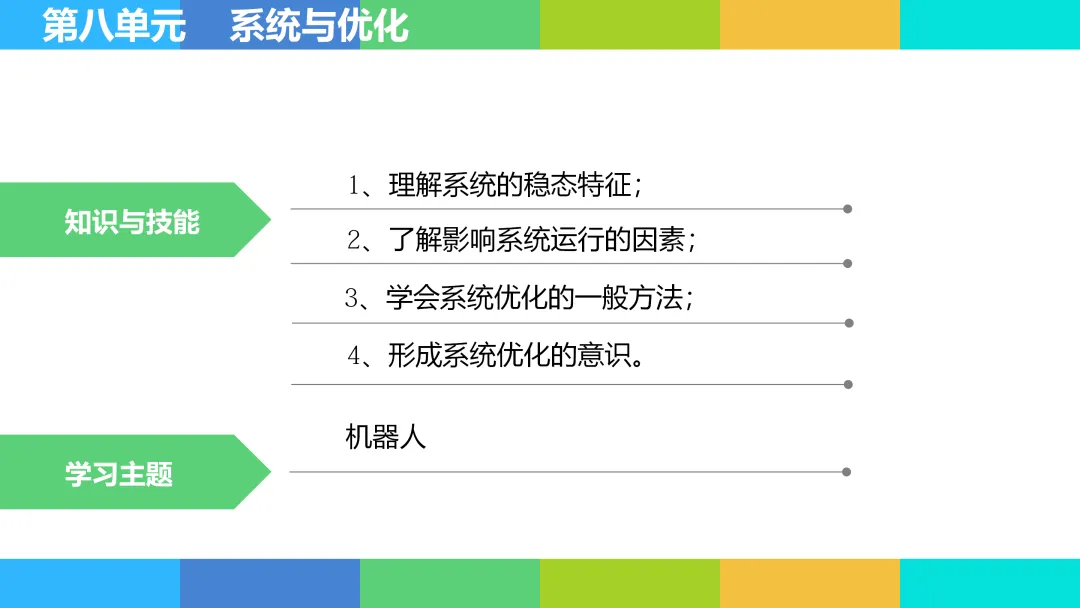 第八单元　系统与优化

知识与技能

1、理解系统的稳态特征；

2、了解影响系统运行的因素；

3、学会系统优化的一般方法；

4、形成系统优化的意识。

学习主题

机器人